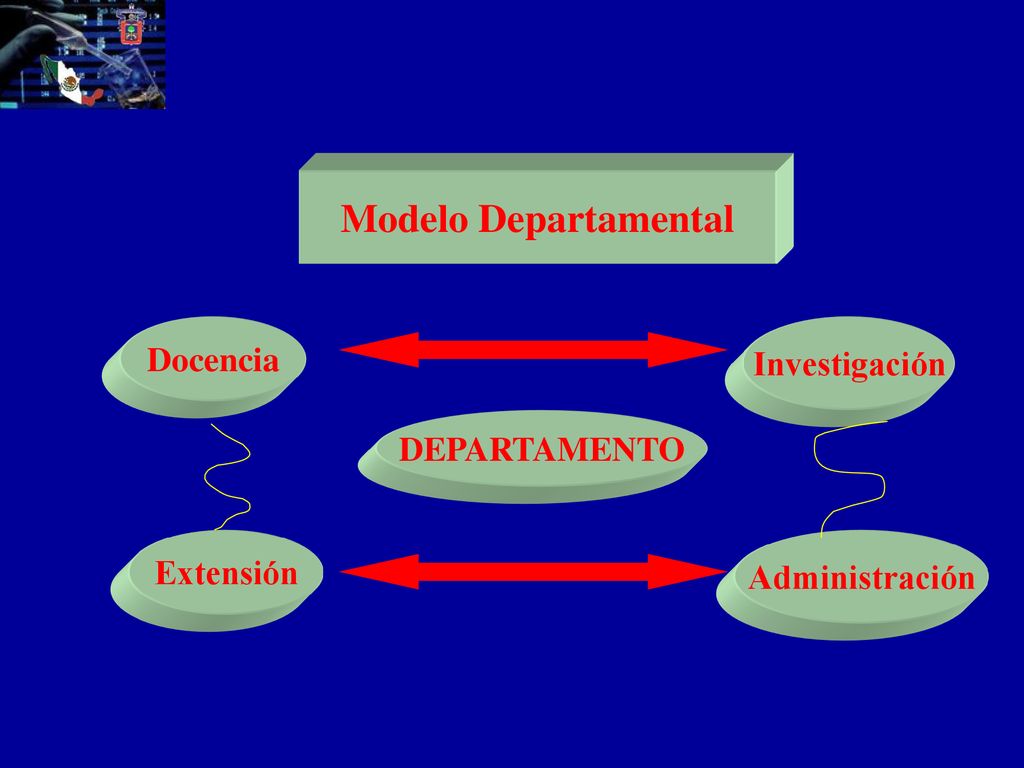 Modelo Departamental

Docencia

Investigación

DEPARTAMENTO

Extensión

Administración